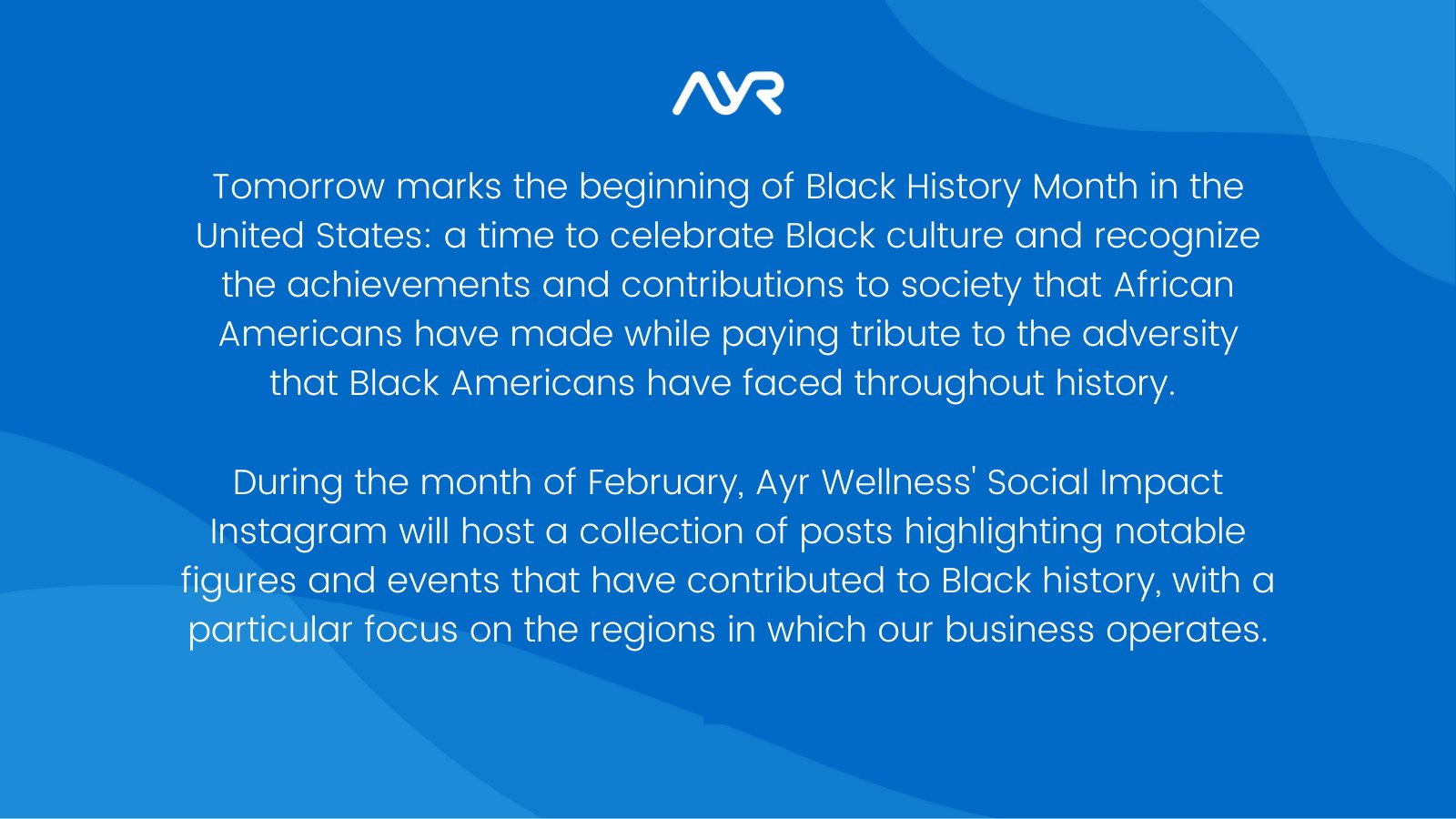 AYR

Tomorrow marks the beginning of Black History Month in the United States: a time to celebrate Black culture and recognize the achievements and contributions to society that African Americans have made while paying tribute to the adversity that Black Americans have faced throughout history.

During the month of February, Ayr Wellness' Social Impact Instagram will host a collection of posts highlighting notable figures and events that have contributed to Black history, with a particular focus on the regions in which our business operates.